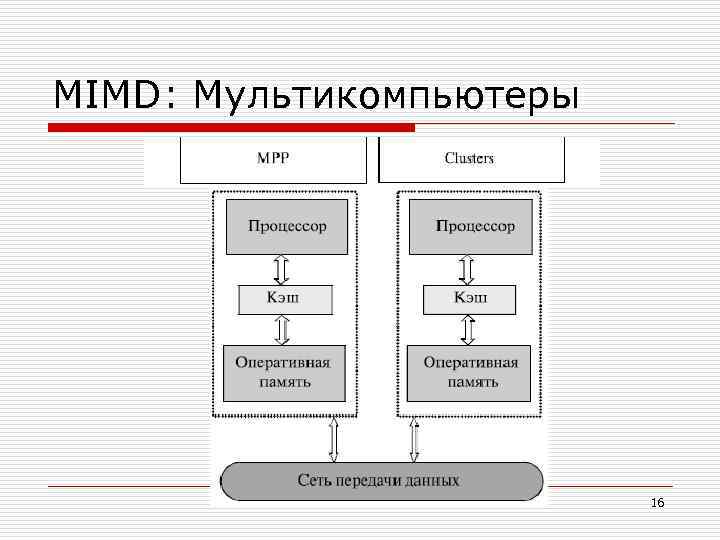 MIMD: Мультикомпьютеры

MPP

Clusters

Процессор

Кэш

Оперативная память

Процессор

Кэш

Оперативная память

Сеть передачи данных

16